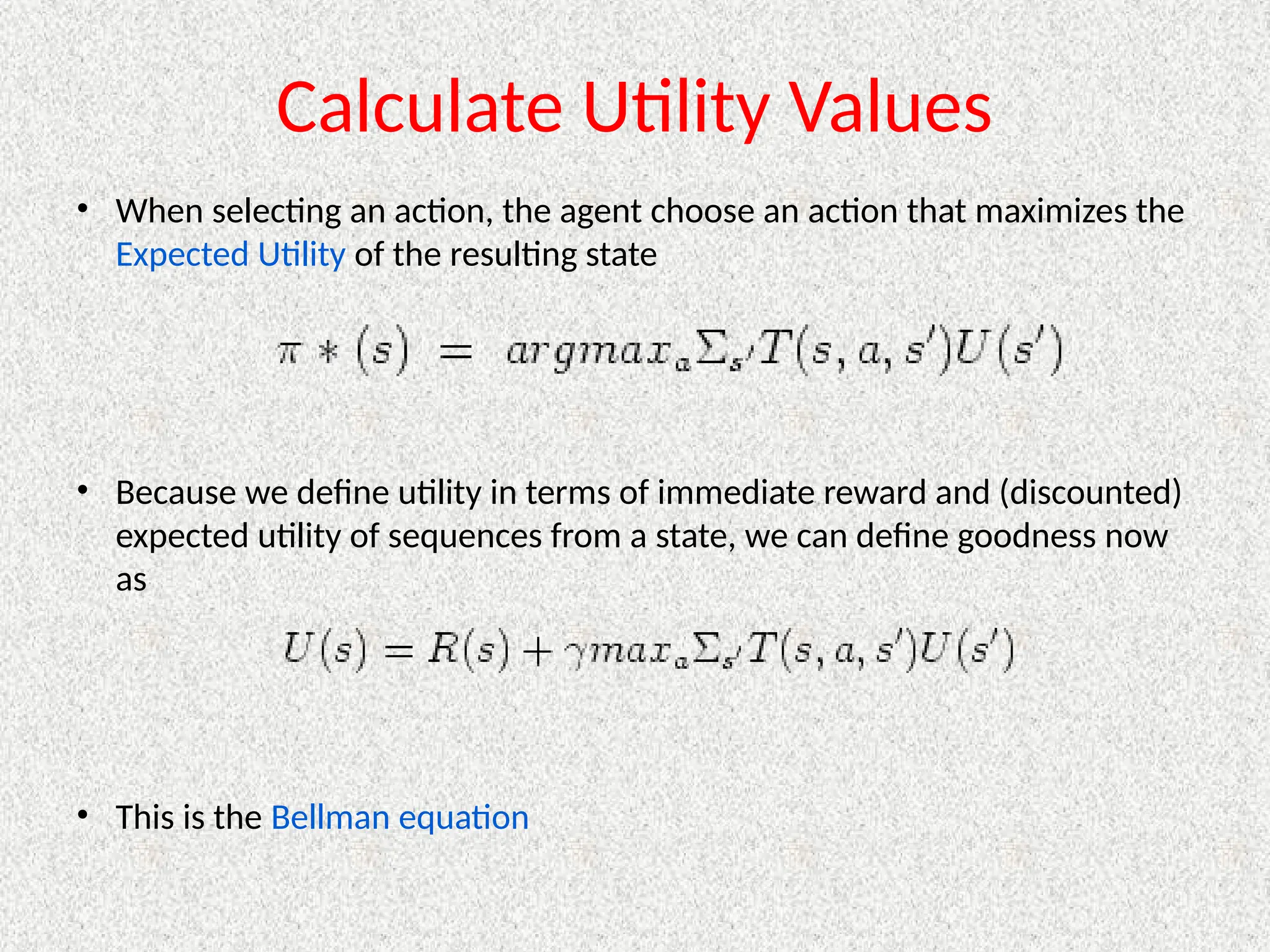 Calculate Utility Values

• When selecting an action, the agent choose an action that maximizes the Expected Utility of the resulting state

$\pi * (s) = argmax_a \Sigma_{s'} T(s, a, s')U(s')$

• Because we define utility in terms of immediate reward and (discounted) expected utility of sequences from a state, we can define goodness now as

$U(s) = R(s) + \gamma max_a \Sigma_{s'} T(s, a, s')U(s')$

• This is the Bellman equation